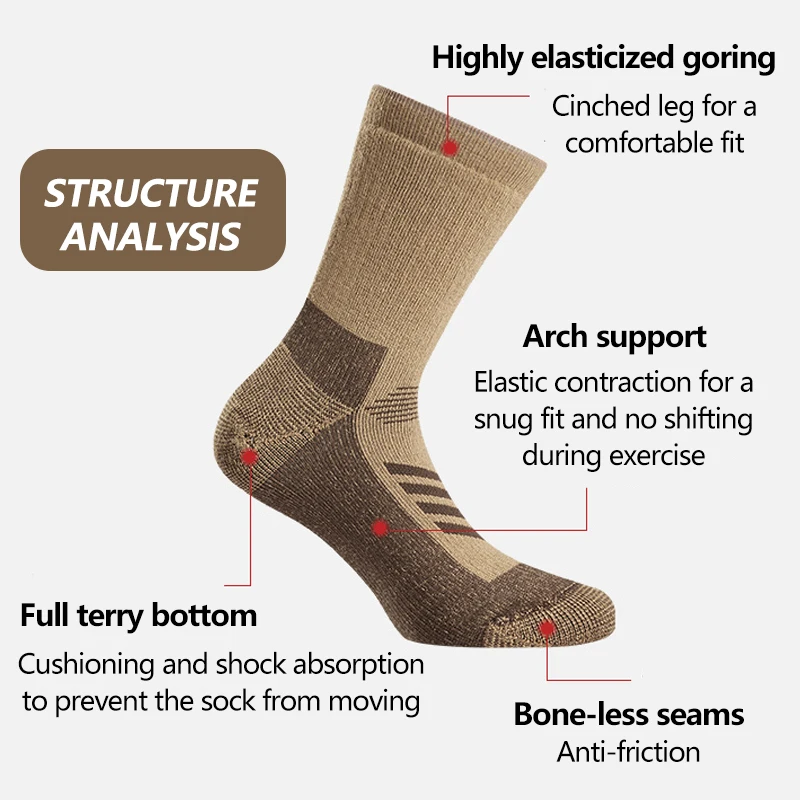 STRUCTURE ANALYSIS

Highly elasticized goring
Cinched leg for a comfortable fit

Arch support
Elastic contraction for a snug fit and no shifting during exercise

Full terry bottom
Cushioning and shock absorption to prevent the sock from moving

Bone-less seams
Anti-friction